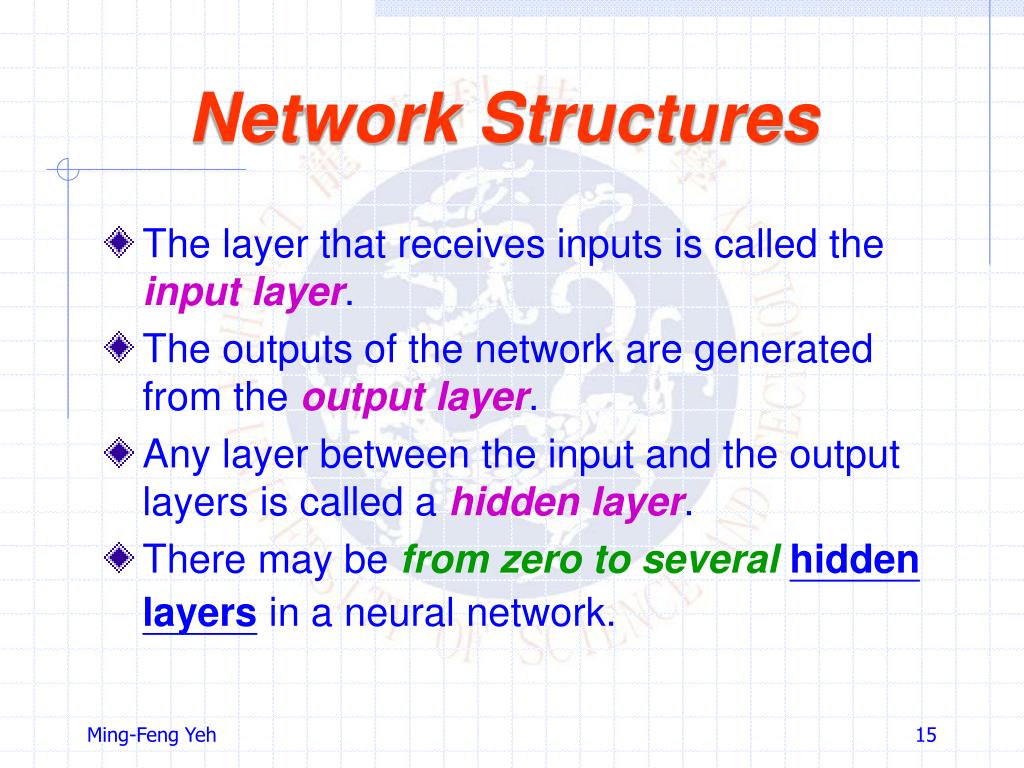 Network Structures

The layer that receives inputs is called the input layer.

The outputs of the network are generated from the output layer.

Any layer between the input and the output layers is called a hidden layer.

There may be from zero to several hidden layers in a neural network.

Ming-Feng Yeh

15